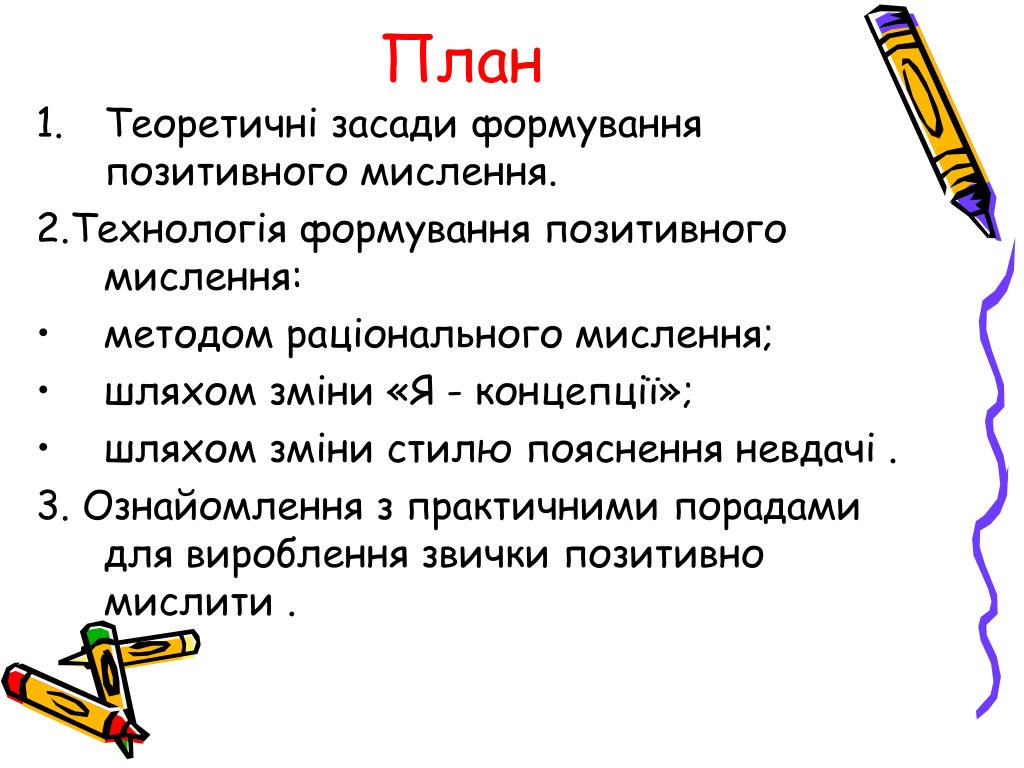 План

1. Теоретичні засади формування позитивного мислення.

2.Технологія формування позитивного мислення:

• методом раціонального мислення;

• шляхом зміни «Я - концепції»;

• шляхом зміни стилю пояснення невдачі .

3. Ознайомлення з практичними порадами для вироблення звички позитивно мислити .